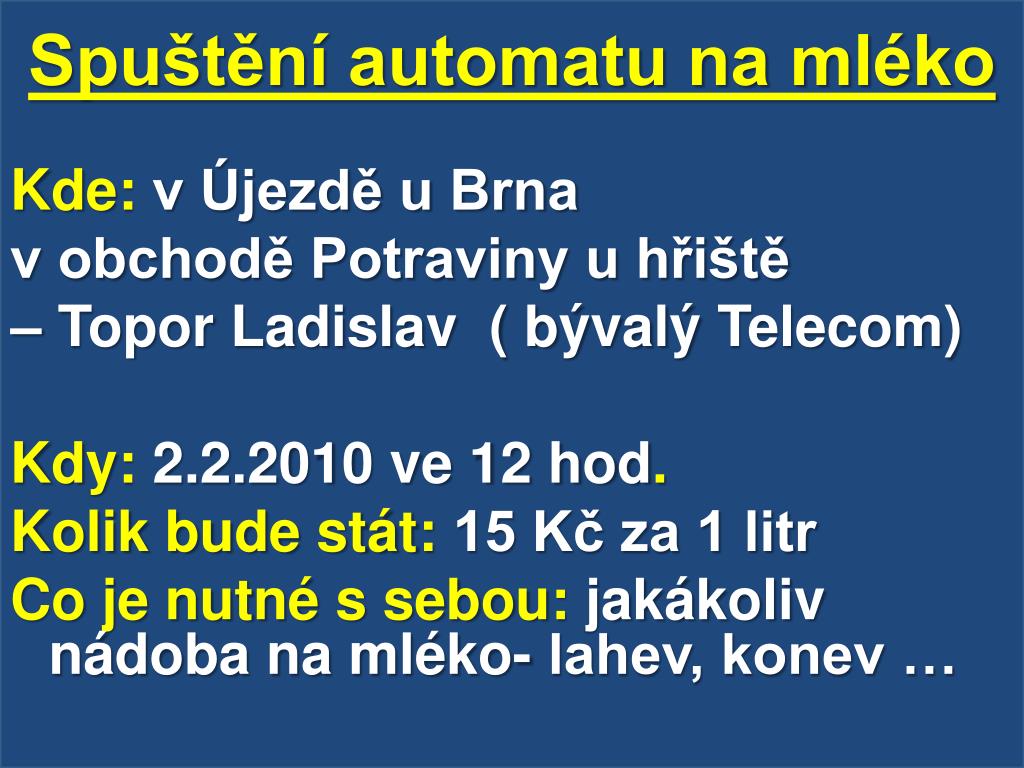 Spuštění automatu na mléko

Kde: v Újezdě u Brna
v obchodě Potraviny u hřiště
– Topor Ladislav ( bývalý Telecom)

Kdy: 2.2.2010 ve 12 hod.
Kolik bude stát: 15 Kč za 1 litr
Co je nutné s sebou: jakákoliv nádoba na mléko- lahev, konev …